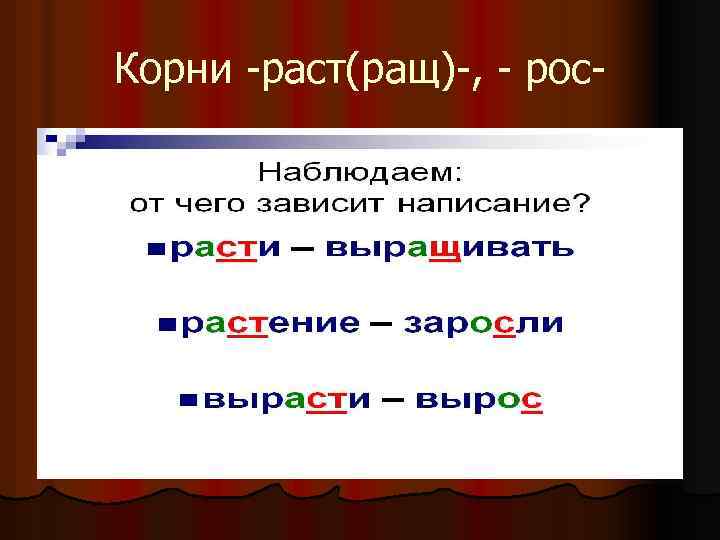 Корни -раст(ращ)-, - рос-

Наблюдаем:
от чего зависит написание?

расти – выращивать

растение – заросли

вырасти – вырос